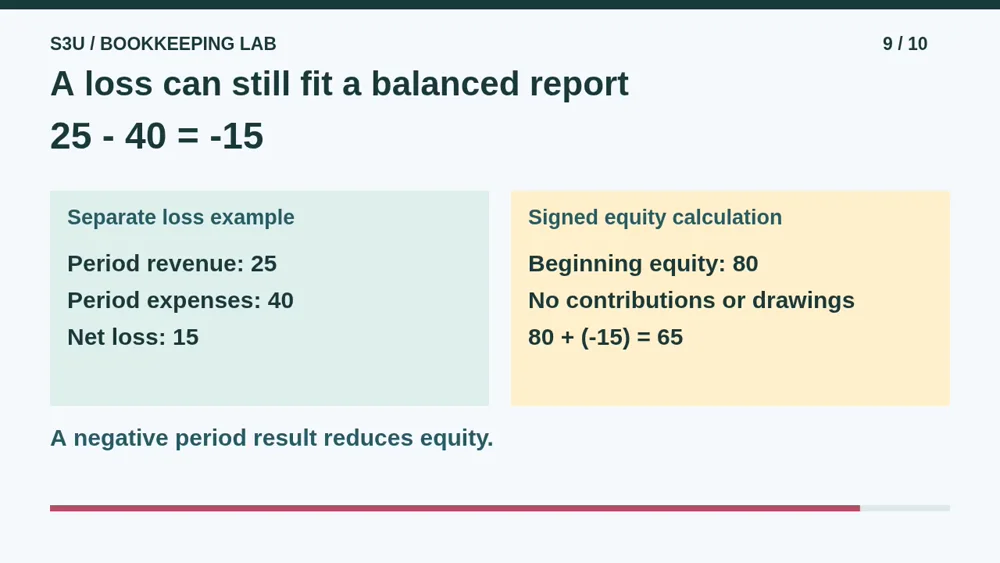 S3U / BOOKKEEPING LAB

9 / 10

A loss can still fit a balanced report

$25 - 40 = -15$

Separate loss example

Period revenue: 25

Period expenses: 40

Net loss: 15

Signed equity calculation

Beginning equity: 80

No contributions or drawings

$80 + (-15) = 65$

A negative period result reduces equity.